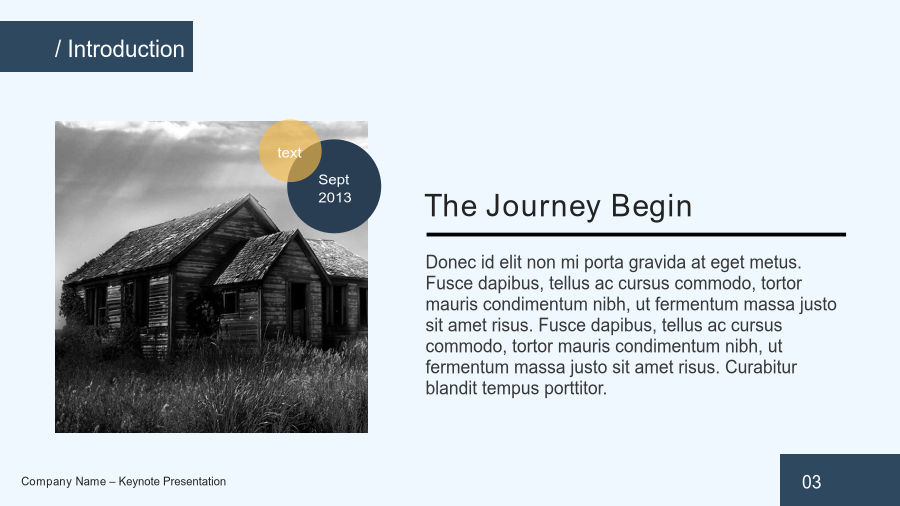 / Introduction

text

Sept 2013

The Journey Begin

Donec id elit non mi porta gravida at eget metus. Fusce dapibus, tellus ac cursus commodo, tortor mauris condimentum nibh, ut fermentum massa justo sit amet risus. Fusce dapibus, tellus ac cursus commodo, tortor mauris condimentum nibh, ut fermentum massa justo sit amet risus. Curabitur blandit tempus porttitor.

Company Name – Keynote Presentation

03